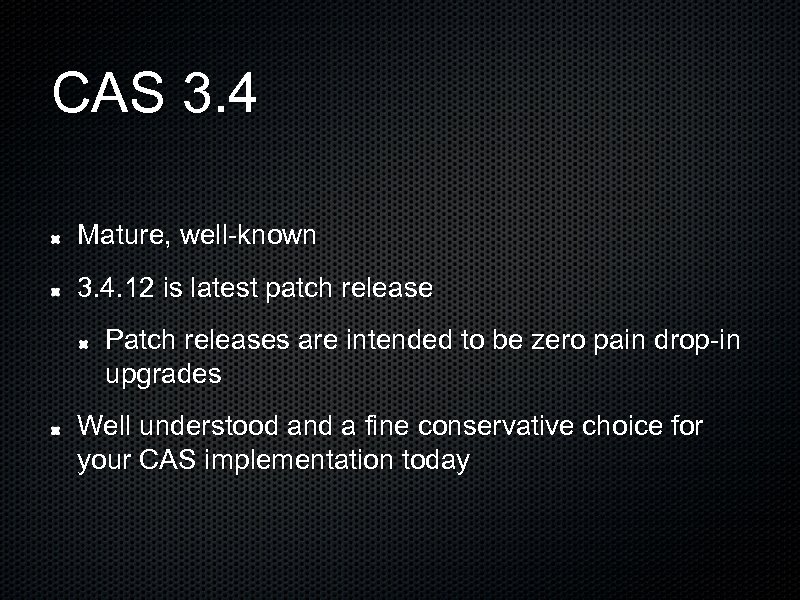 CAS 3.4

Mature, well-known

3.4.12 is latest patch release

Patch releases are intended to be zero pain drop-in upgrades

Well understood and a fine conservative choice for your CAS implementation today